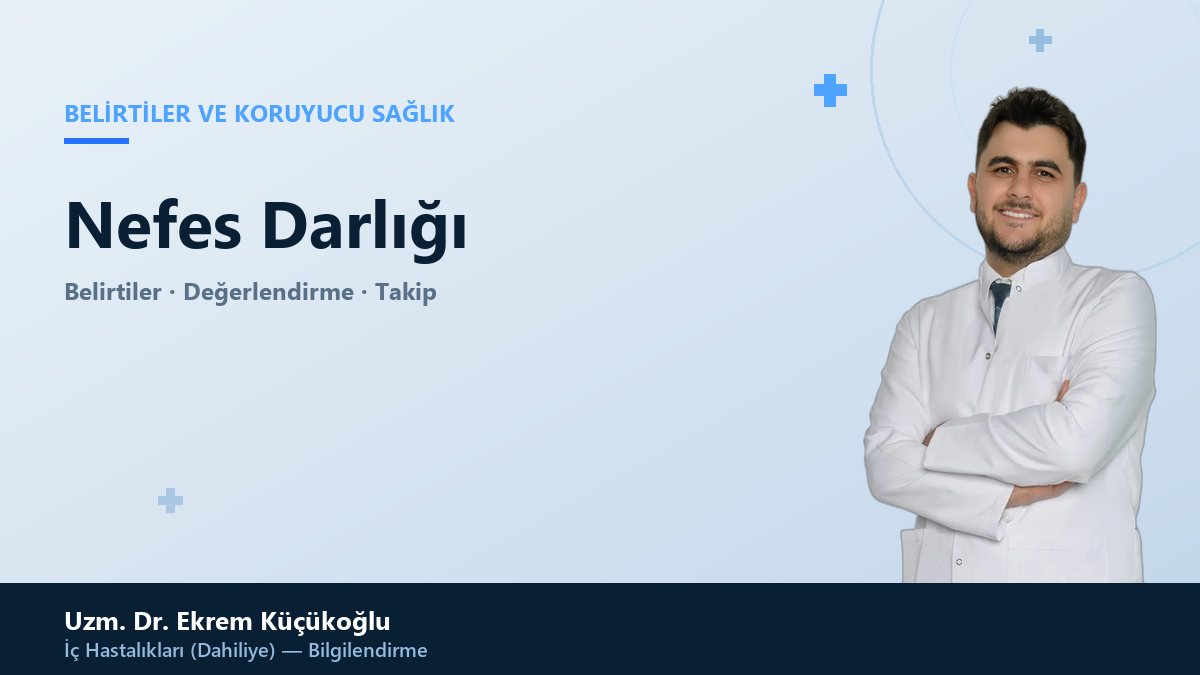 BELİRTİLER VE KORUYUCU SAĞLIK

Nefes Darlığı

Belirtiler · Değerlendirme · Takip

Uzm. Dr. Ekrem Küçükoğlu
İç Hastalıkları (Dahiliye) — Bilgilendirme